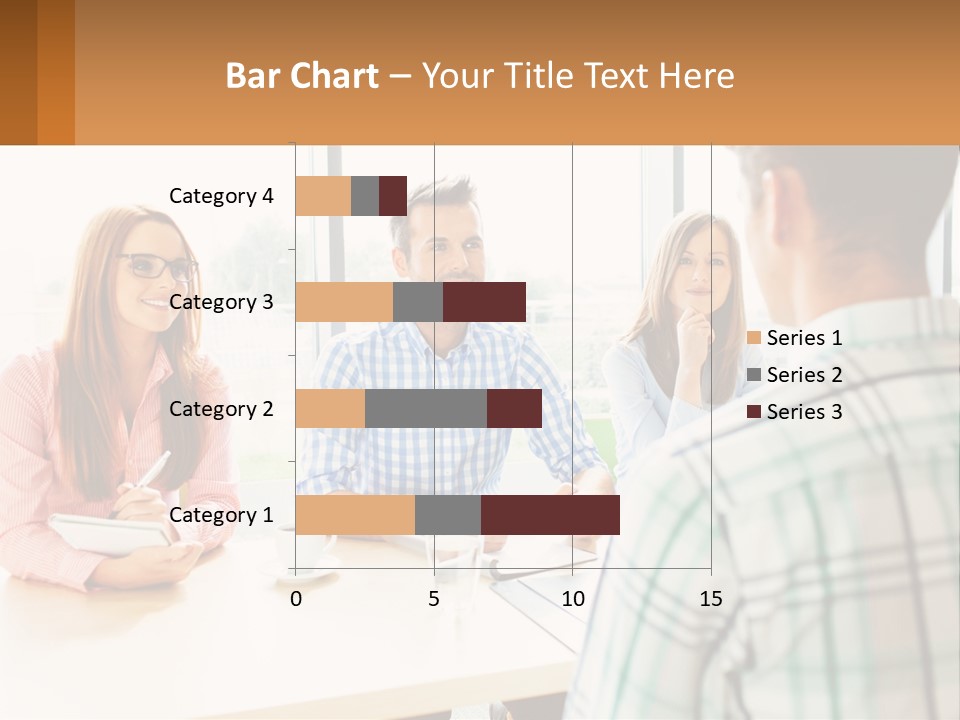 Bar Chart – Your Title Text Here

Category 4
Category 3
Category 2
Category 1

0 5 10 15

Series 1
Series 2
Series 3